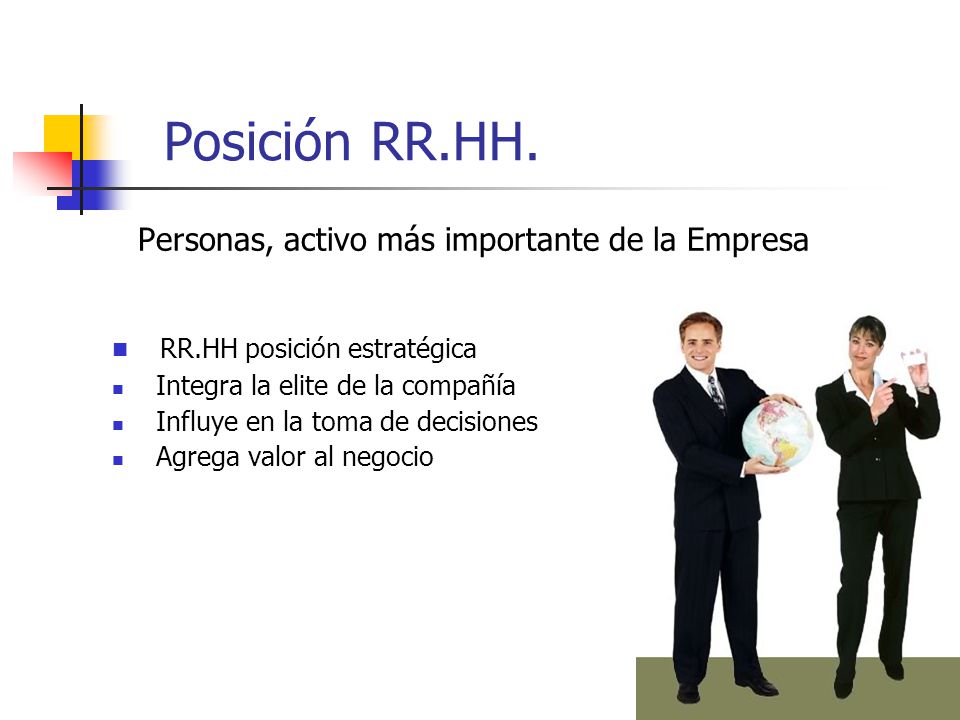 Posición RR.HH.

Personas, activo más importante de la Empresa

- RR.HH posición estratégica
- Integra la elite de la compañía
- Influye en la toma de decisiones
- Agrega valor al negocio